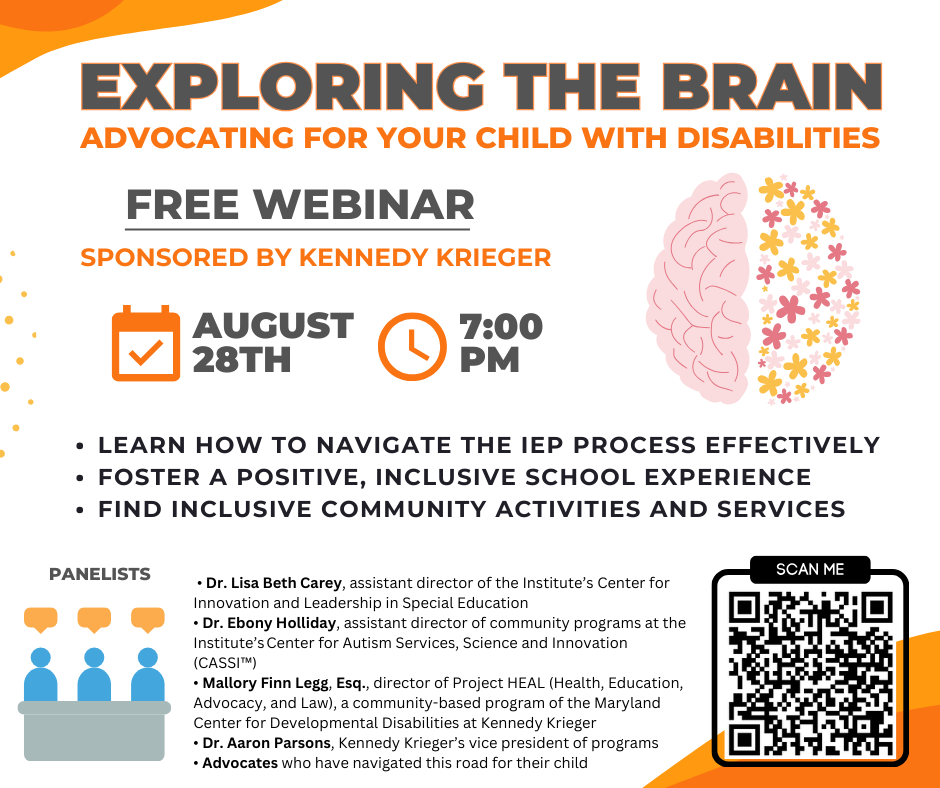 EXPLORING THE BRAIN
ADVOCATING FOR YOUR CHILD WITH DISABILITIES

FREE WEBINAR

SPONSORED BY KENNEDY KRIEGER

AUGUST 28TH

7:00 PM

• LEARN HOW TO NAVIGATE THE IEP PROCESS EFFECTIVELY
• FOSTER A POSITIVE, INCLUSIVE SCHOOL EXPERIENCE
• FIND INCLUSIVE COMMUNITY ACTIVITIES AND SERVICES

PANELISTS

• Dr. Lisa Beth Carey, assistant director of the Institute's Center for Innovation and Leadership in Special Education
• Dr. Ebony Holliday, assistant director of community programs at the Institute's Center for Autism Services, Science and Innovation (CASSI™)
• Mallory Finn Legg, Esq., director of Project HEAL (Health, Education, Advocacy, and Law), a community-based program of the Maryland Center for Developmental Disabilities at Kennedy Krieger
• Dr. Aaron Parsons, Kennedy Krieger's vice president of programs
• Advocates who have navigated this road for their child

SCAN ME